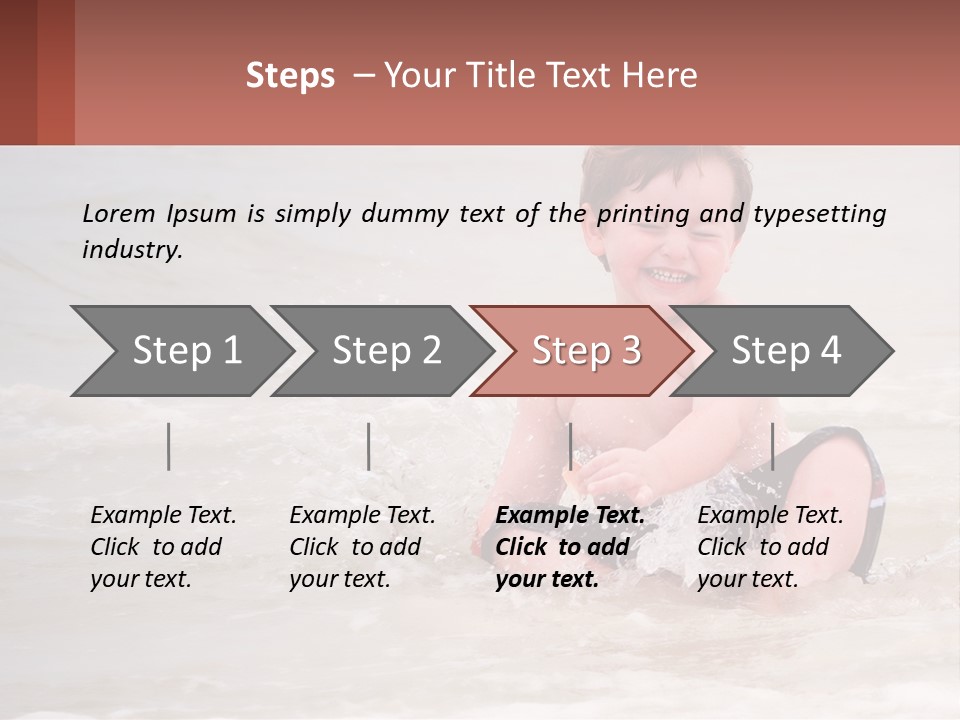 Steps – Your Title Text Here

Lorem Ipsum is simply dummy text of the printing and typesetting industry.

Step 1

Step 2

Step 3

Step 4

Example Text. Click to add your text.

Example Text. Click to add your text.

Example Text. Click to add your text.

Example Text. Click to add your text.